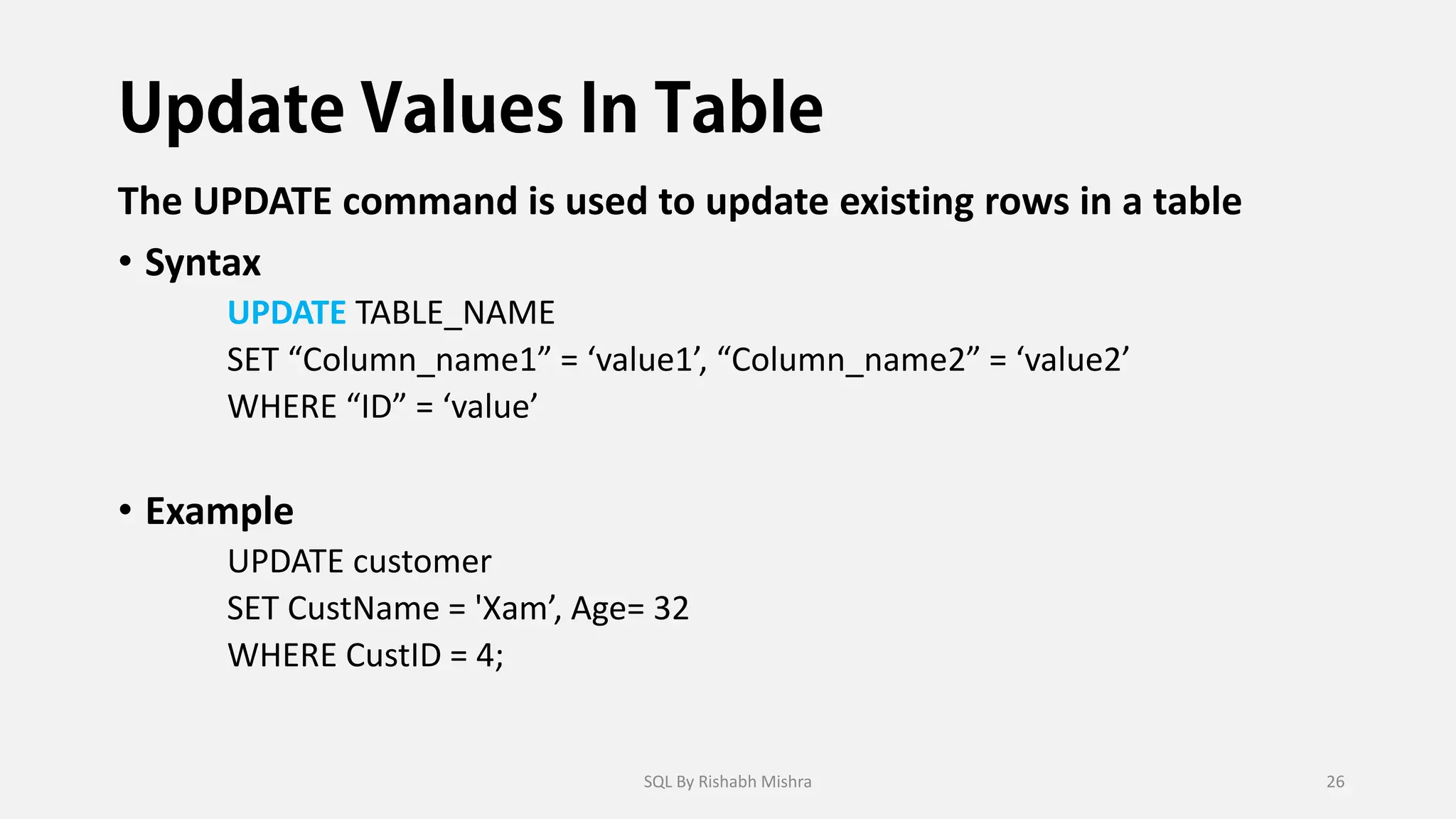 Update Values In Table

The UPDATE command is used to update existing rows in a table

• Syntax

UPDATE TABLE_NAME
SET “Column_name1” = ‘value1’, “Column_name2” = ‘value2’
WHERE “ID” = ‘value’

• Example

UPDATE customer
SET CustName = 'Xam’, Age= 32
WHERE CustID = 4;

SQL By Rishabh Mishra

26